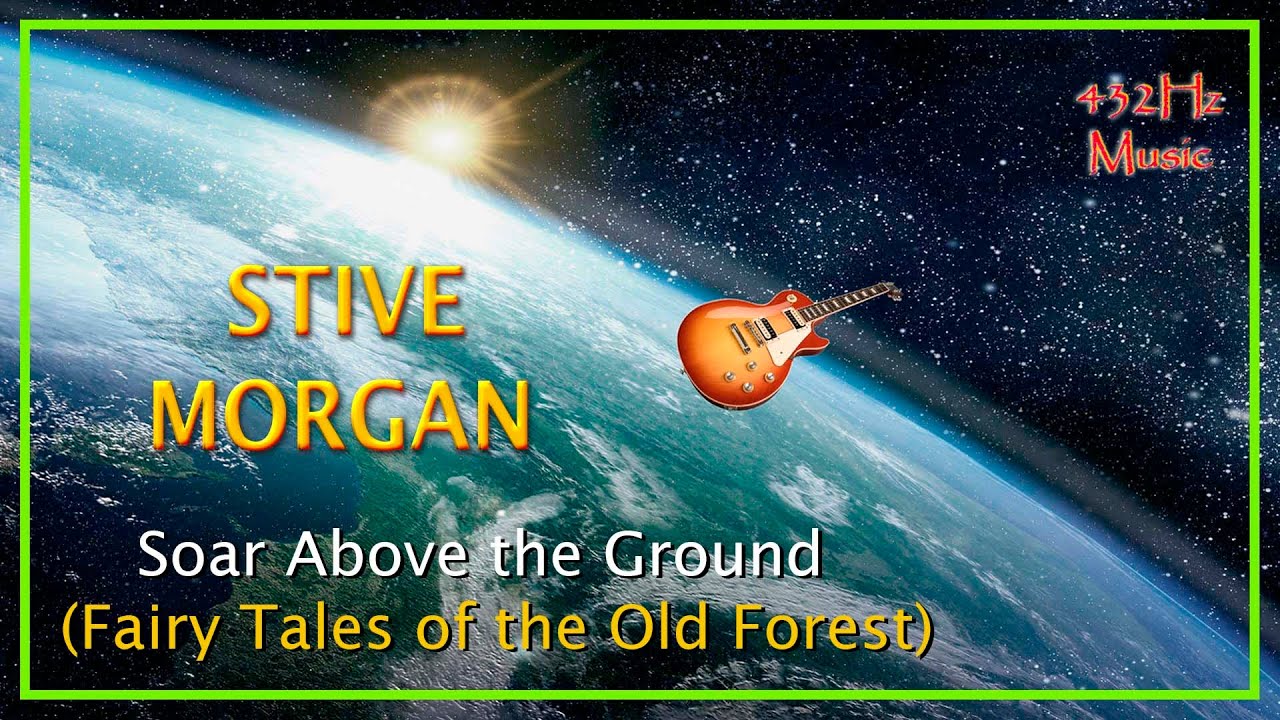 432Hz
Music

STIVE
MORGAN

Soar Above the Ground
(Fairy Tales of the Old Forest)